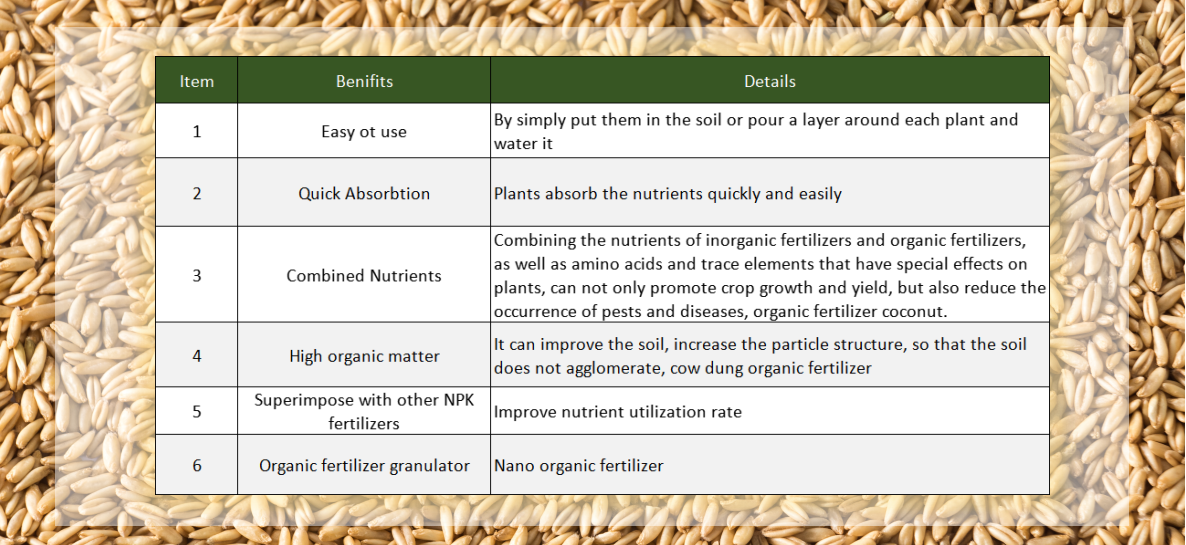 | Item | Benifits | Details |
|---|---|---|
| 1 | Easy ot use | By simply put them in the soil or pour a layer around each plant and water it |
| 2 | Quick Absorbtion | Plants absorb the nutrients quickly and easily |
| 3 | Combined Nutrients | Combining the nutrients of inorganic fertilizers and organic fertilizers, as well as amino acids and trace elements that have special effects on plants, can not only promote crop growth and yield, but also reduce the occurrence of pests and diseases, organic fertilizer coconut. |
| 4 | High organic matter | It can improve the soil, increase the particle structure, so that the soil does not agglomerate, cow dung organic fertilizer |
| 5 | Superimpose with other NPK fertilizers | Improve nutrient utilization rate |
| 6 | Organic fertilizer granulator | Nano organic fertilizer |